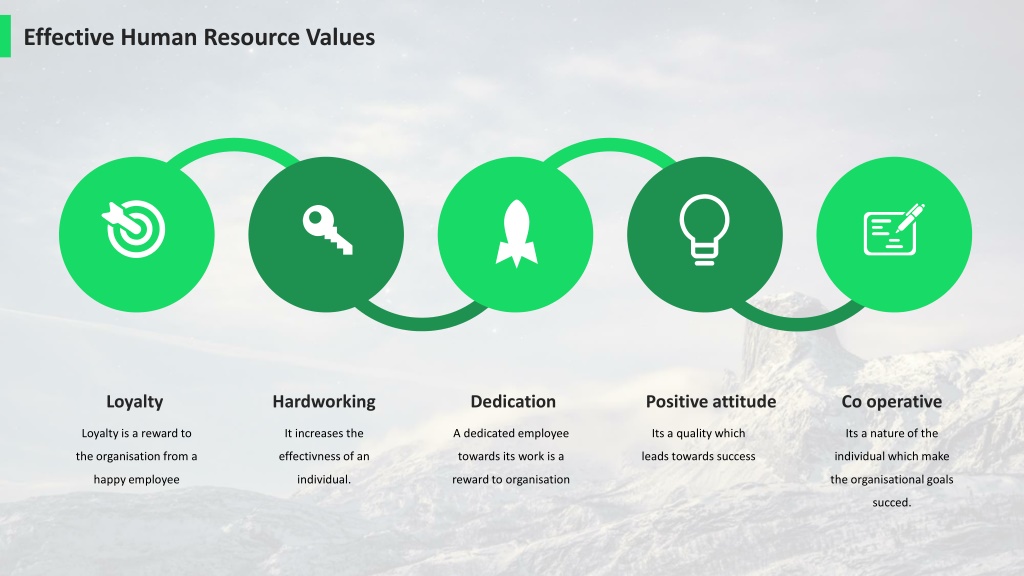 Effective Human Resource Values

Loyalty
Loyalty is a reward to the organisation from a happy employee

Hardworking
It increases the effectivness of an individual.

Dedication
A dedicated employee towards its work is a reward to organisation

Positive attitude
Its a quality which leads towards success

Co operative
Its a nature of the individual which make the organisational goals succed.